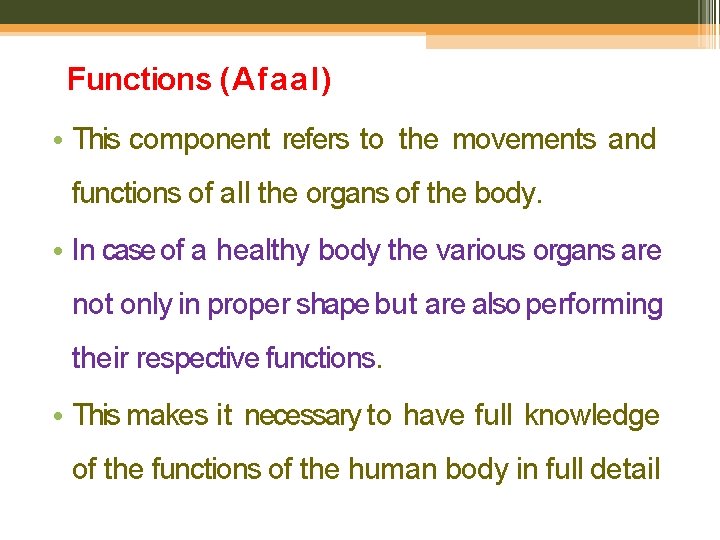 Functions (Afaal)

• This component refers to the movements and functions of all the organs of the body.

• In case of a healthy body the various organs are not only in proper shape but are also performing their respective functions.

• This makes it necessary to have full knowledge of the functions of the human body in full detail